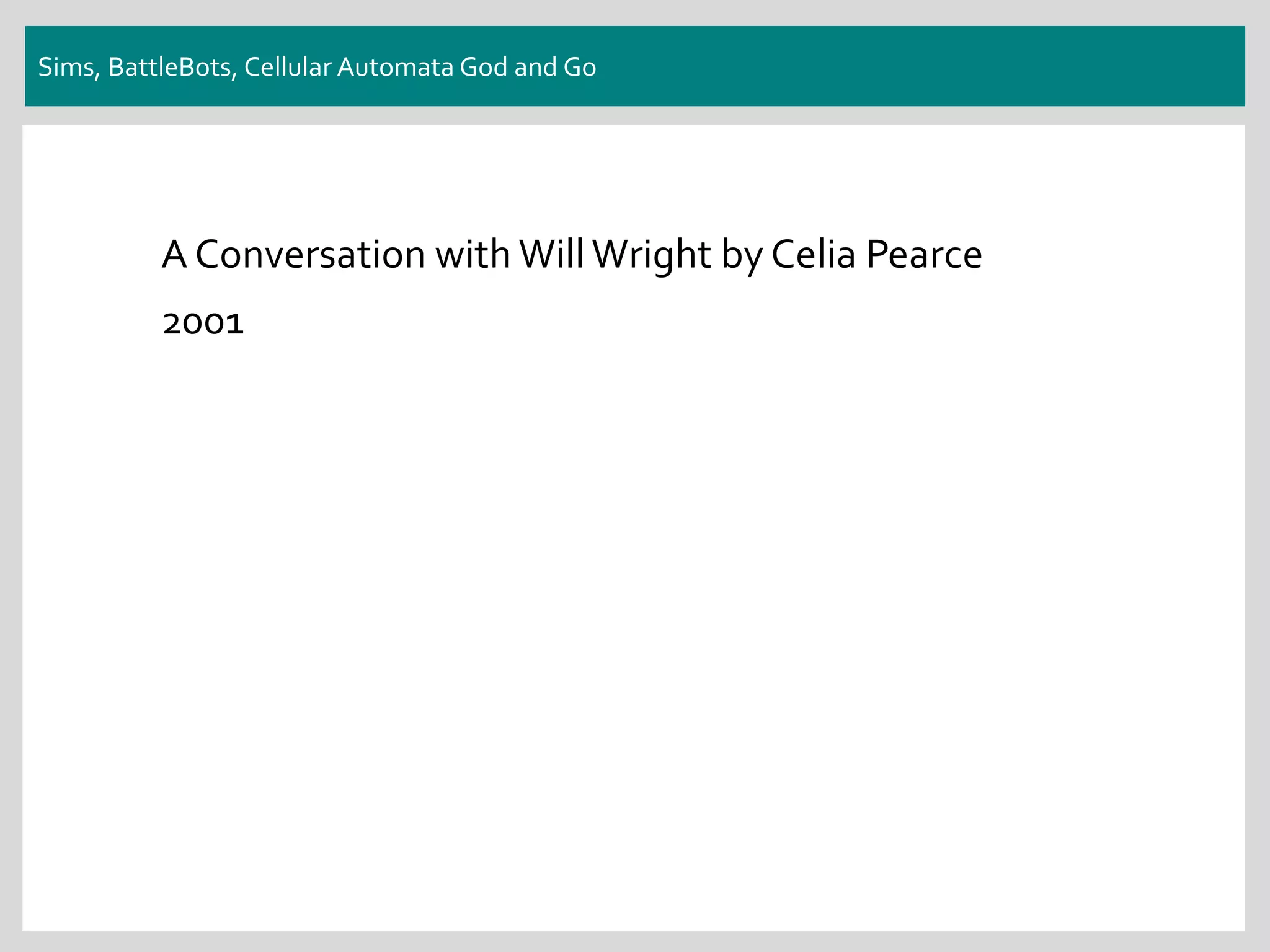 Sims, BattleBots, Cellular Automata God and Go

A Conversation with Will Wright by Celia Pearce

2001